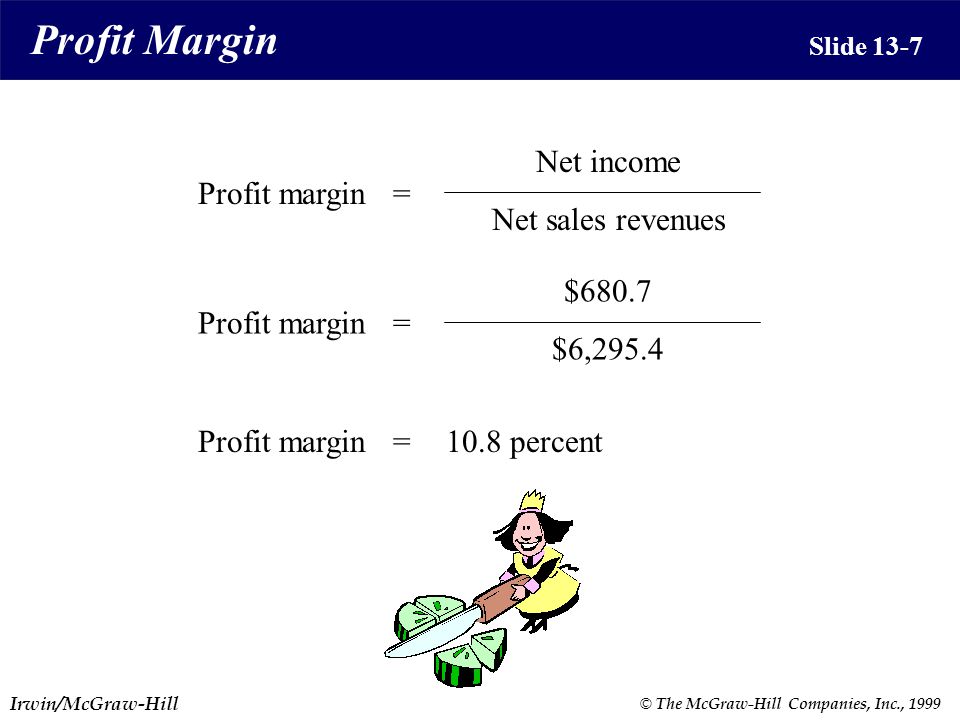 Profit Margin

Slide 13-7

$\text{Profit margin} = \frac{\text{Net income}}{\text{Net sales revenues}}$

$\text{Profit margin} = \frac{\$680.7}{\$6,295.4}$

Profit margin = 10.8 percent

Irwin/McGraw-Hill

© The McGraw-Hill Companies, Inc., 1999